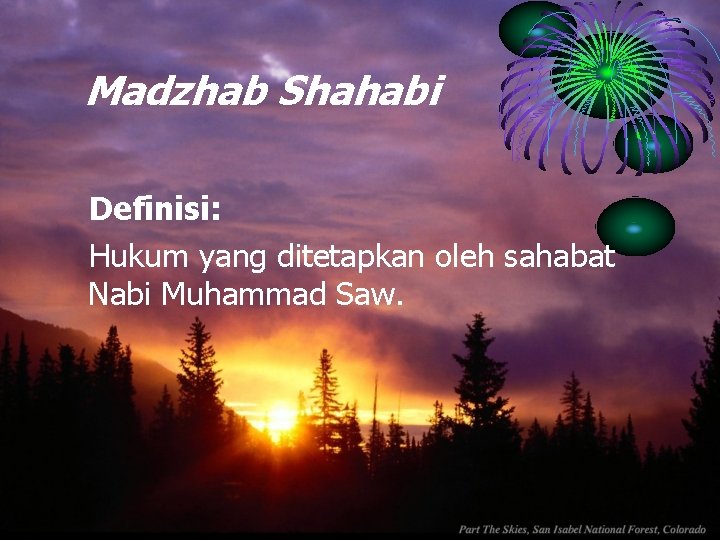 Madzhab Shahabi

Definisi:

Hukum yang ditetapkan oleh sahabat Nabi Muhammad Saw.

Part The Skies, San Isabel National Forest, Colorado